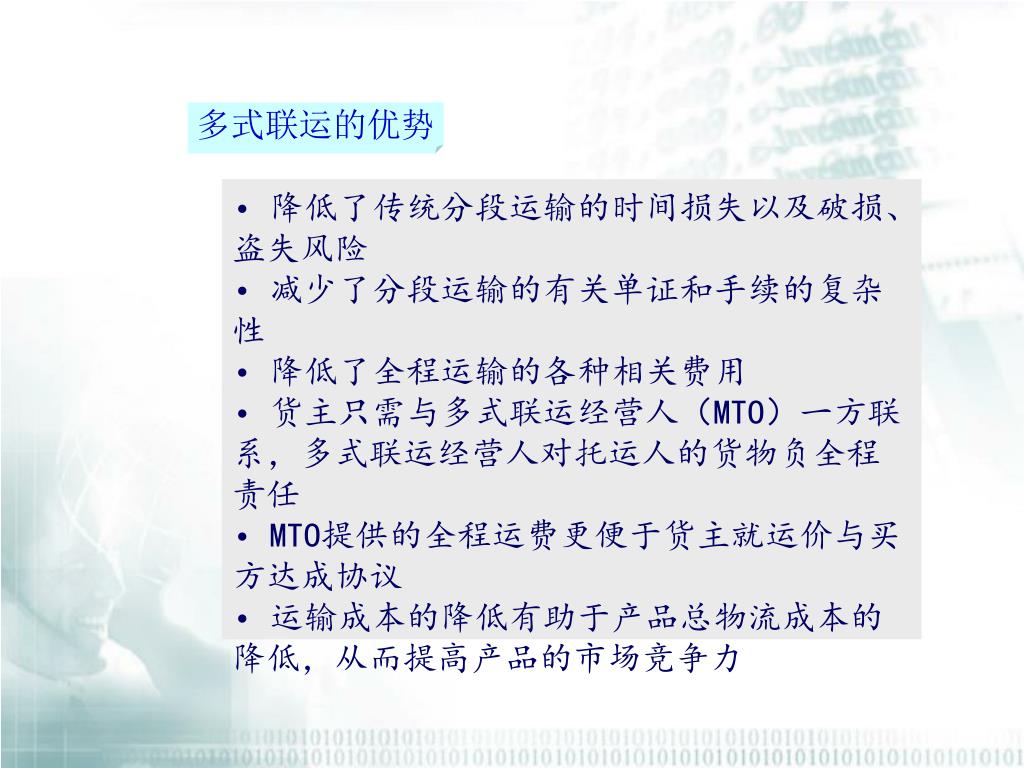 多式联运的优势

• 降低了传统分段运输的时间损失以及破损、盗失风险
• 减少了分段运输的有关单证和手续的复杂性
• 降低了全程运输的各种相关费用
• 货主只需与多式联运经营人（MTO）一方联系，多式联运经营人对托运人的货物负全程责任
• MTO提供的全程运费更便于货主就运价与买方达成协议
• 运输成本的降低有助于产品总物流成本的降低，从而提高产品的市场竞争力